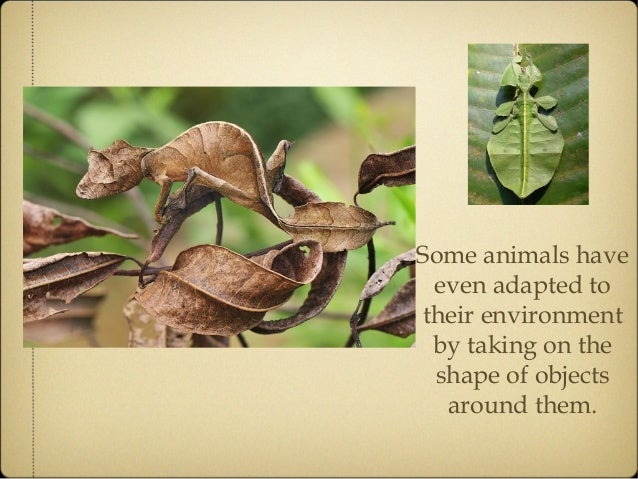 Some animals have even adapted to their environment by taking on the shape of objects around them.